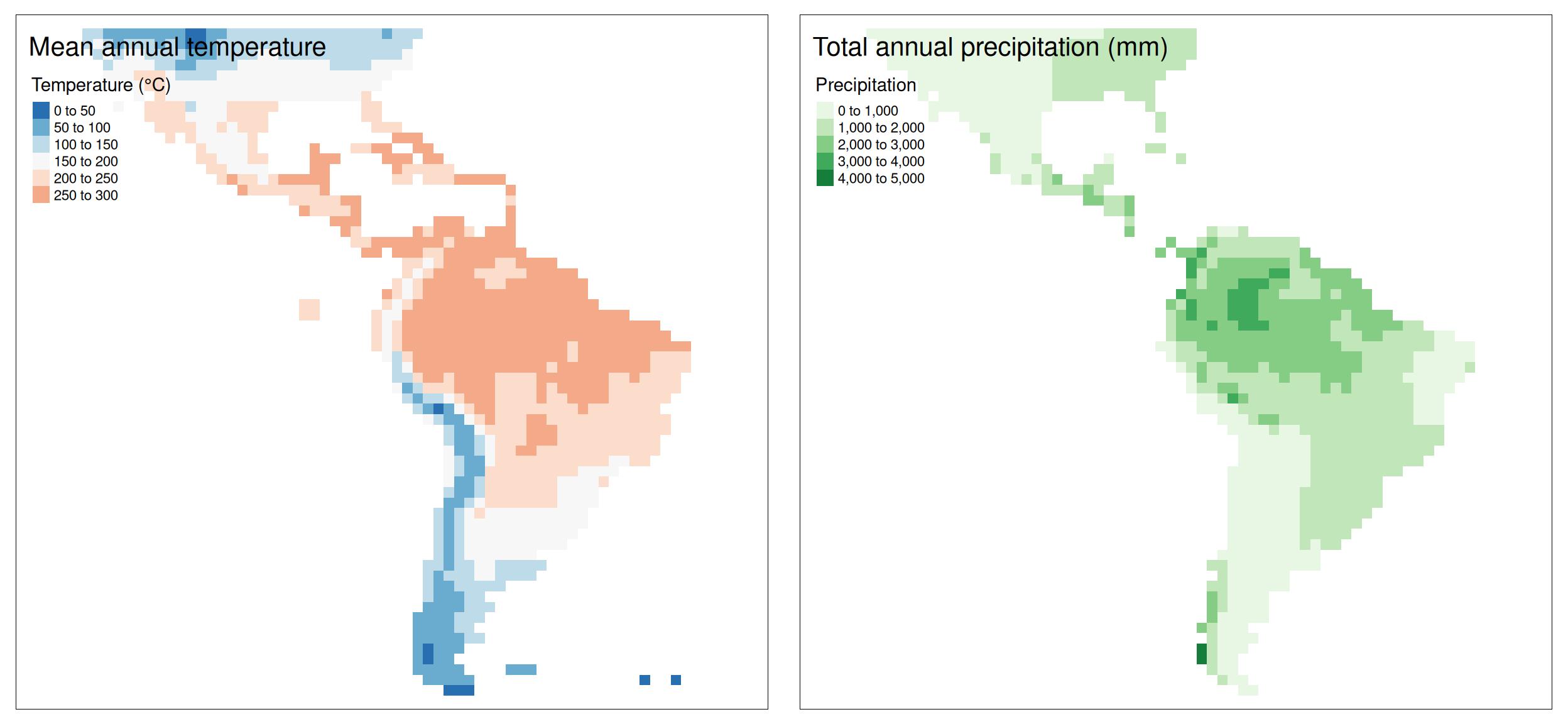 Mean annual temperature

Temperature (°C)

0 to 50
50 to 100
100 to 150
150 to 200
200 to 250
250 to 300

Total annual precipitation (mm)

Precipitation

0 to 1,000
1,000 to 2,000
2,000 to 3,000
3,000 to 4,000
4,000 to 5,000